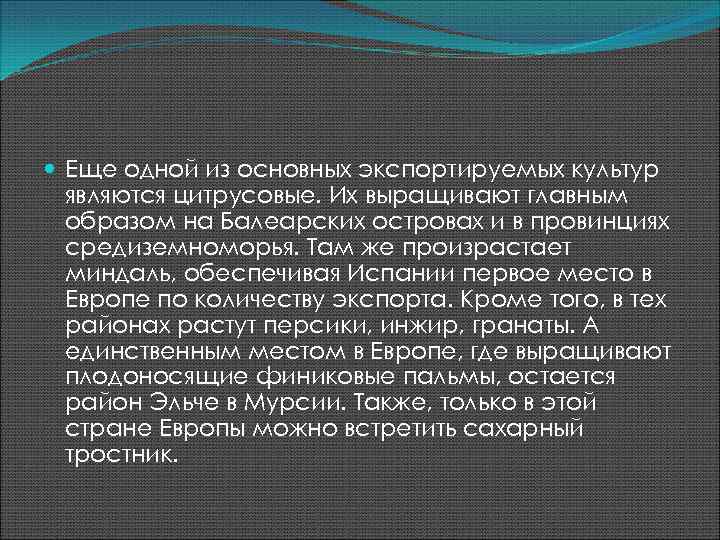 Еще одной из основных экспортируемых культур являются цитрусовые. Их выращивают главным образом на Балеарских островах и в провинциях средиземноморья. Там же произрастает миндаль, обеспечивая Испании первое место в Европе по количеству экспорта. Кроме того, в тех районах растут персики, инжир, гранаты. А единственным местом в Европе, где выращивают плодоносящие финиковые пальмы, остается район Эльче в Мурсии. Также, только в этой стране Европы можно встретить сахарный тростник.